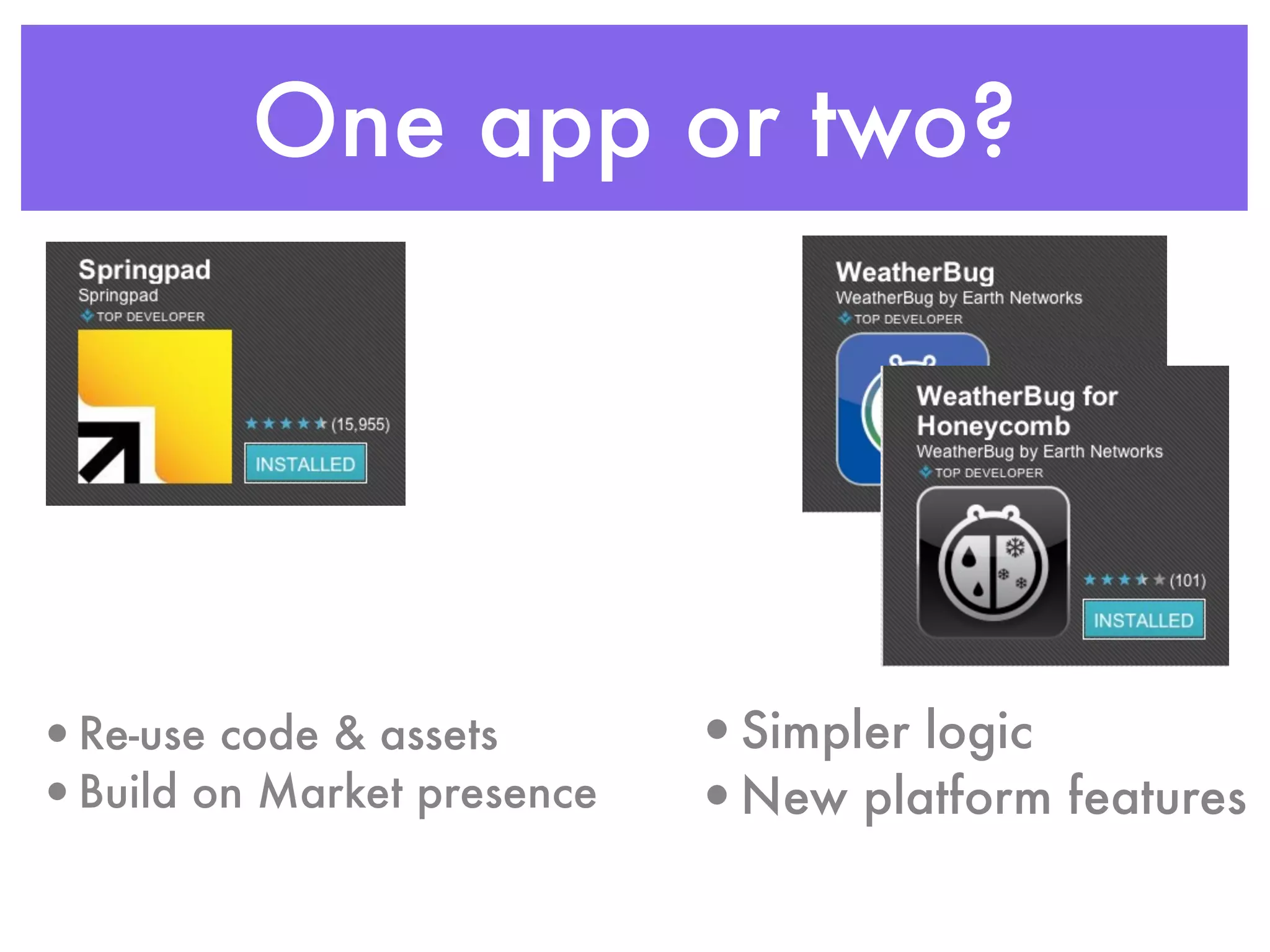 One app or two?

Springpad
Springpad
TOP DEVELOPER
(15,955)
INSTALLED

WeatherBug
WeatherBug by Earth Networks
TOP DEVELOPER

WeatherBug for Honeycomb
WeatherBug by Earth Networks
TOP DEVELOPER
(101)
INSTALLED

• Re-use code & assets
• Build on Market presence

• Simpler logic
• New platform features